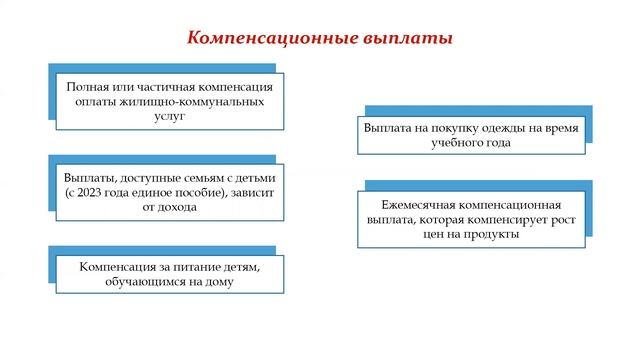 Компенсационные выплаты

Полная или частичная компенсация оплаты жилищно-коммунальных услуг

Выплаты, доступные семьям с детьми (с 2023 года единое пособие), зависит от дохода

Компенсация за питание детям, обучающимся на дому

Выплата на покупку одежды на время учебного года

Ежемесячная компенсационная выплата, которая компенсирует рост цен на продукты